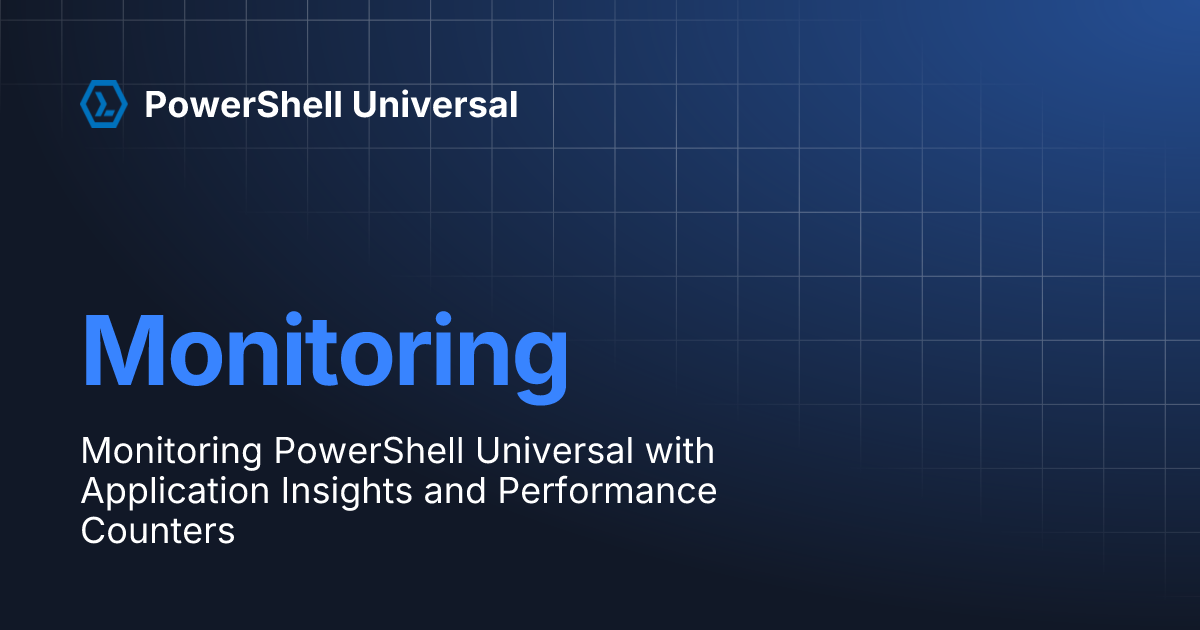 PowerShell Universal

Monitoring

Monitoring PowerShell Universal with Application Insights and Performance Counters